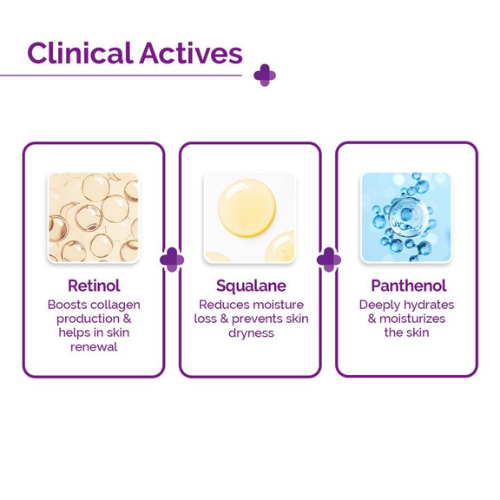 Clinical Actives

Retinol
Boosts collagen production & helps in skin renewal

Squalane
Reduces moisture loss & prevents skin dryness

Panthenol
Deeply hydrates & moisturizes the skin